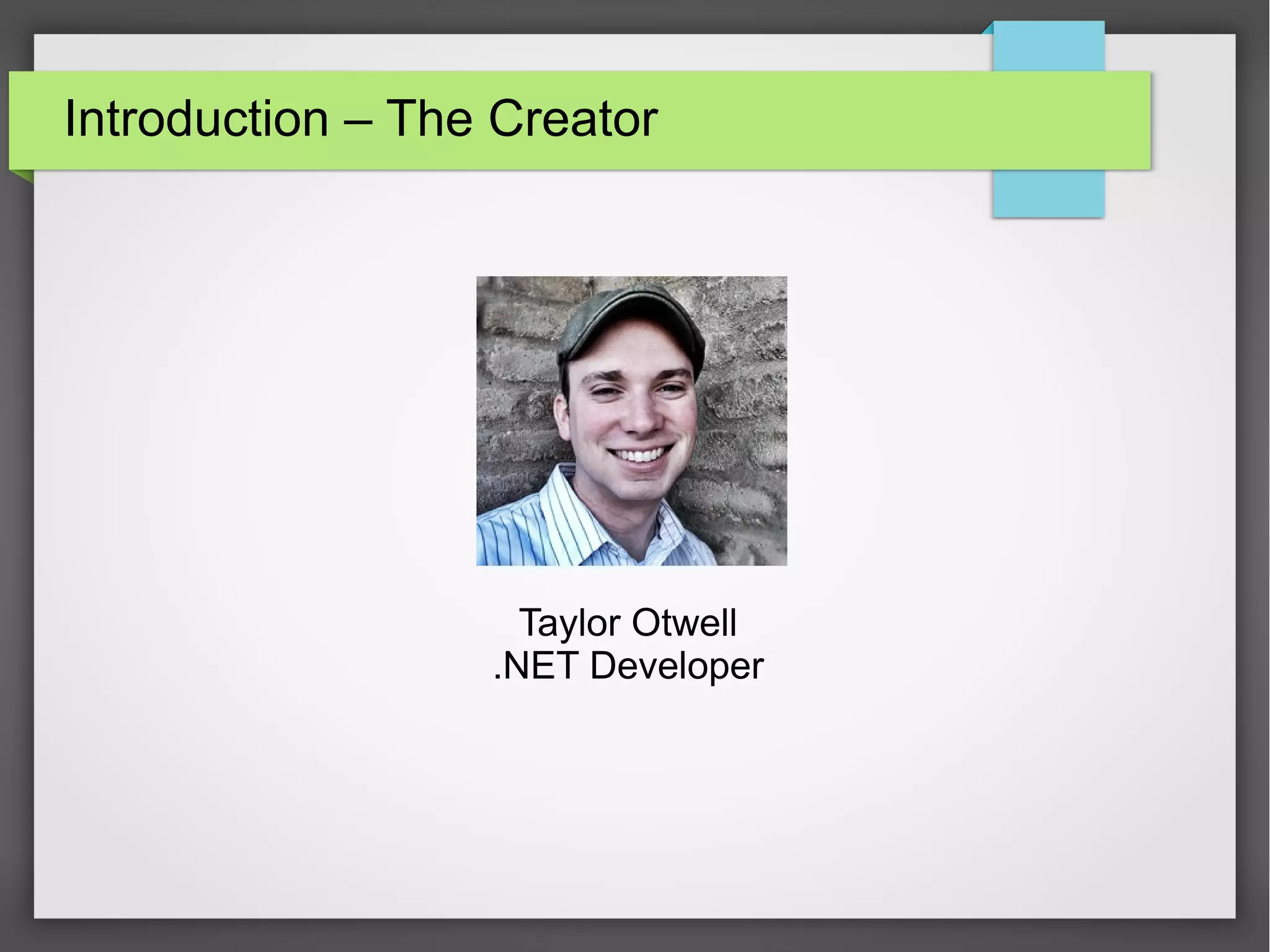 Introduction – The Creator

Taylor Otwell
.NET Developer